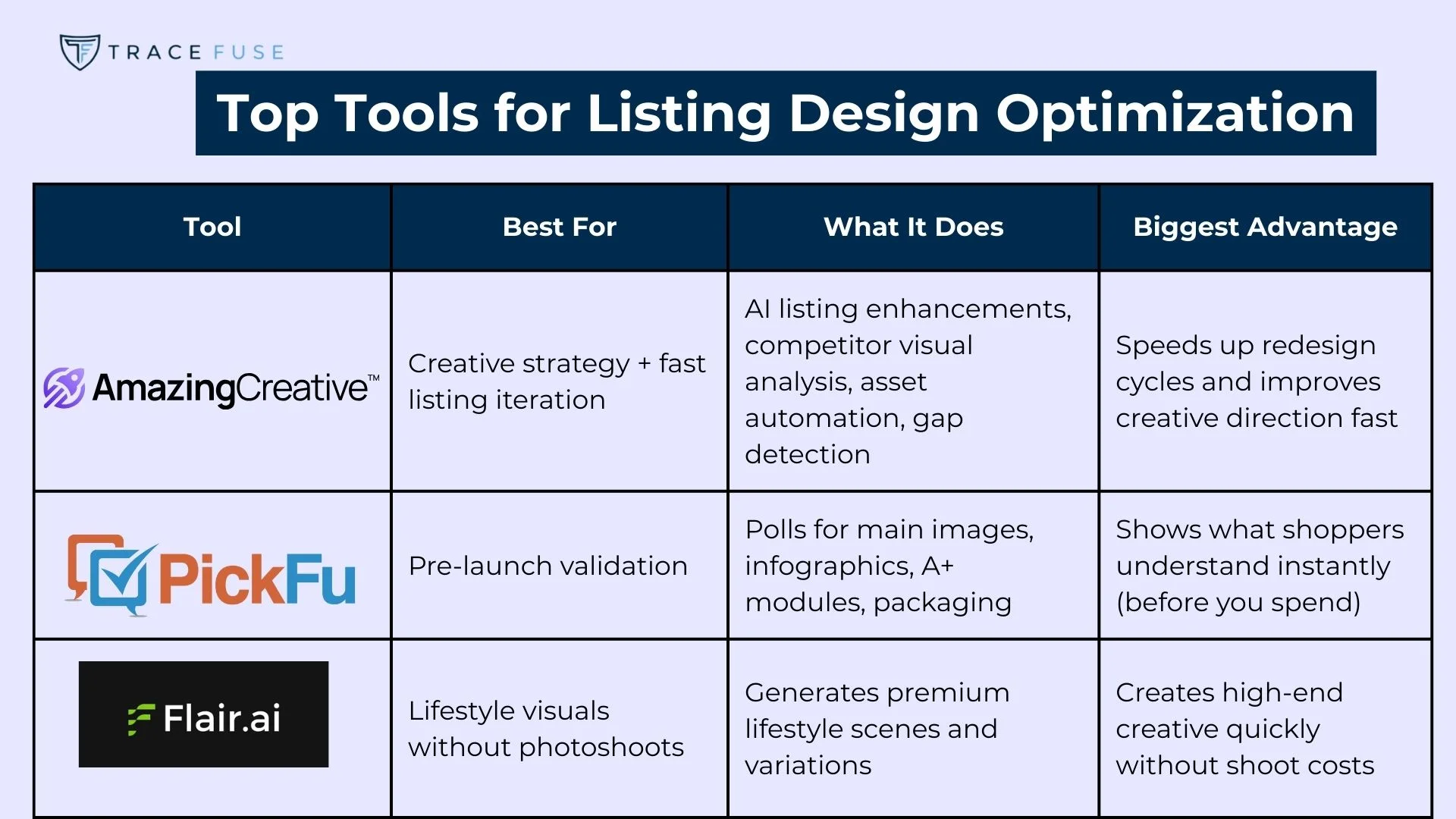 TRACE FUSE

Top Tools for Listing Design Optimization

| Tool | Best For | What It Does | Biggest Advantage |
|---|---|---|---|
| AmazingCreative™ | Creative strategy + fast listing iteration | AI listing enhancements, competitor visual analysis, asset automation, gap detection | Speeds up redesign cycles and improves creative direction fast |
| PickFu | Pre-launch validation | Polls for main images, infographics, A+ modules, packaging | Shows what shoppers understand instantly (before you spend) |
| Flair.ai | Lifestyle visuals without photoshoots | Generates premium lifestyle scenes and variations | Creates high-end creative quickly without shoot costs |